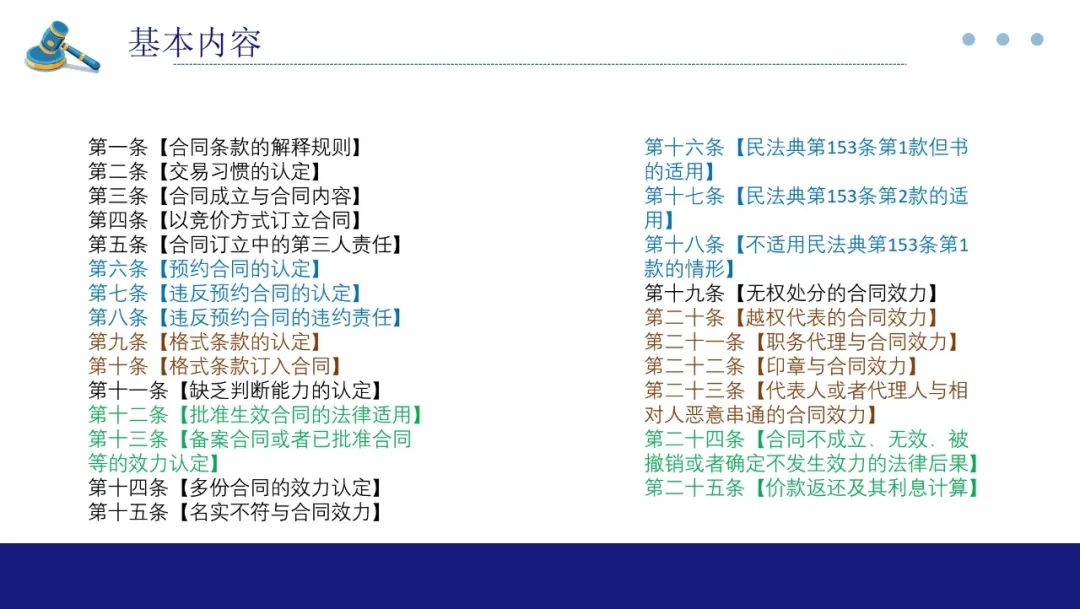 基本内容

第一条【合同条款的解释规则】
第二条【交易习惯的认定】
第三条【合同成立与合同内容】
第四条【以竞价方式订立合同】
第五条【合同订立中的第三人责任】
第六条【预约合同的认定】
第七条【违反预约合同的认定】
第八条【违反预约合同的违约责任】
第九条【格式条款的认定】
第十条【格式条款订入合同】
第十一条【缺乏判断能力的认定】
第十二条【批准生效合同的法律适用】
第十三条【备案合同或者已批准合同等的效力认定】
第十四条【多份合同的效力认定】
第十五条【名实不符与合同效力】

第十六条【民法典第153条第1款但书的适用】
第十七条【民法典第153条第2款的适用】
第十八条【不适用民法典第153条第1款的情形】
第十九条【无权处分的合同效力】
第二十条【越权代表的合同效力】
第二十一条【职务代理与合同效力】
第二十二条【印章与合同效力】
第二十三条【代表人或者代理人与相对人恶意串通的合同效力】
第二十四条【合同不成立、无效、被撤销或者确定不发生效力的法律后果】
第二十五条【价款返还及其利息计算】